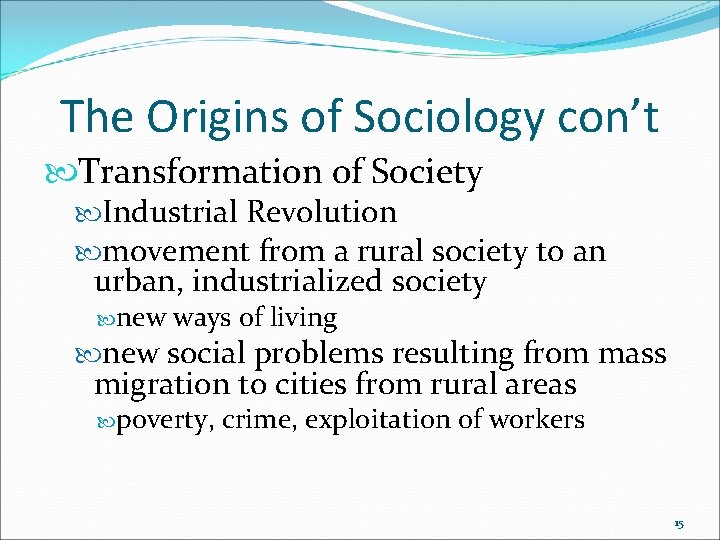 The Origins of Sociology con't

Transformation of Society

Industrial Revolution

movement from a rural society to an urban, industrialized society

new ways of living

new social problems resulting from mass migration to cities from rural areas

poverty, crime, exploitation of workers

15